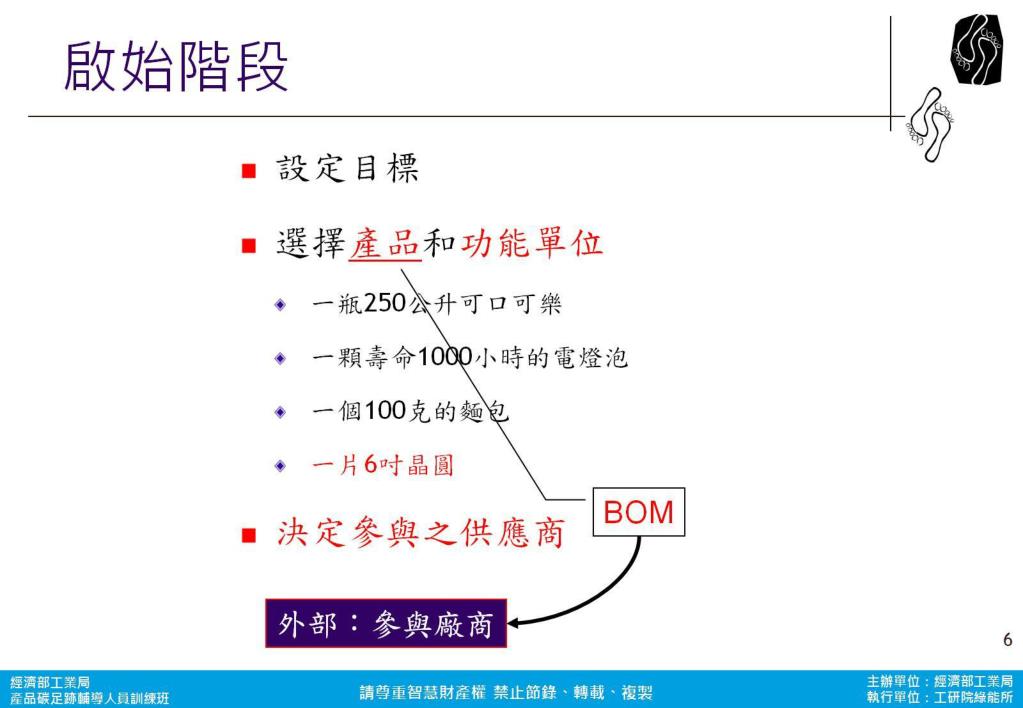 啟始階段

設定目標

選擇產品和功能單位

一瓶250公升可口可樂

一顆壽命1000小時的電燈泡

一個100克的麵包

一片6吋晶圓

決定參與之供應商

BOM

外部：參與廠商

6

經濟部工業局
產品碳足跡輔導人員訓練班

請尊重智慧財產權 禁止節錄、轉載、複製

主辦單位：經濟部工業局
執行單位：工研院綠能所